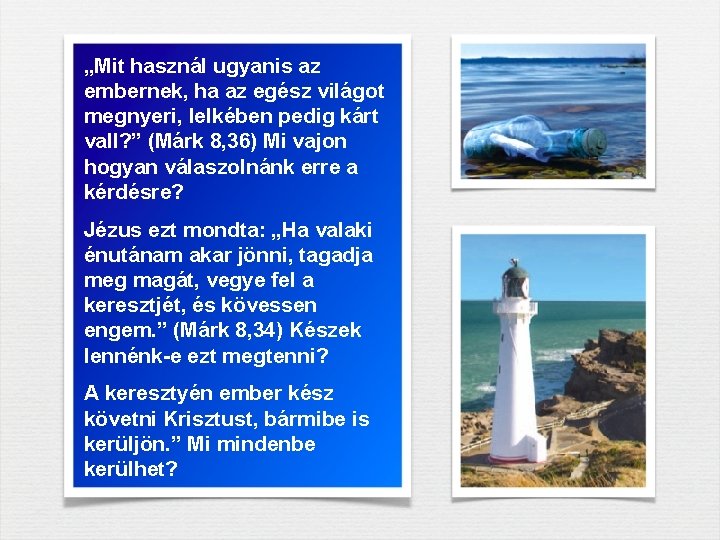 „Mit használ ugyanis az embernek, ha az egész világot megnyeri, lelkében pedig kárt vall?” (Márk 8,36) Mi vajon hogyan válaszolnánk erre a kérdésre?

Jézus ezt mondta: „Ha valaki énutánam akar jönni, tagadja meg magát, vegye fel a keresztjét, és kövessen engem.” (Márk 8,34) Készek lennénk-e ezt megtenni?

A keresztyén ember kész követni Krisztust, bármibe is kerüljön.” Mi mindenbe kerülhet?